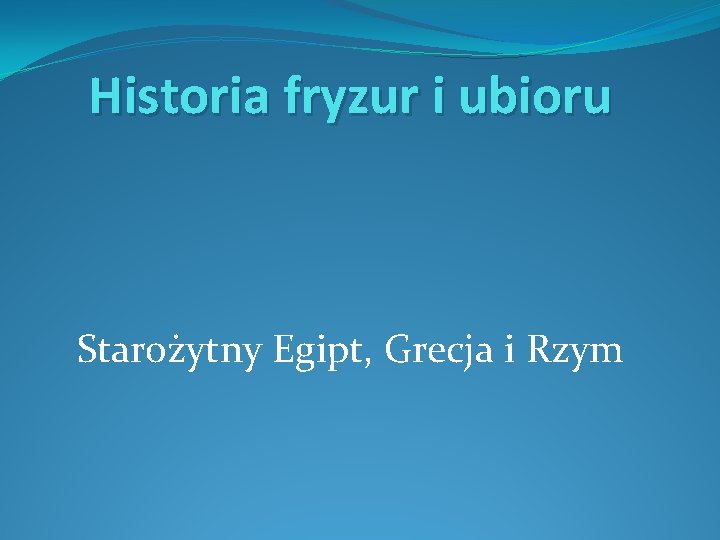 Historia fryzur i ubioru

Starożytny Egipt, Grecja i Rzym